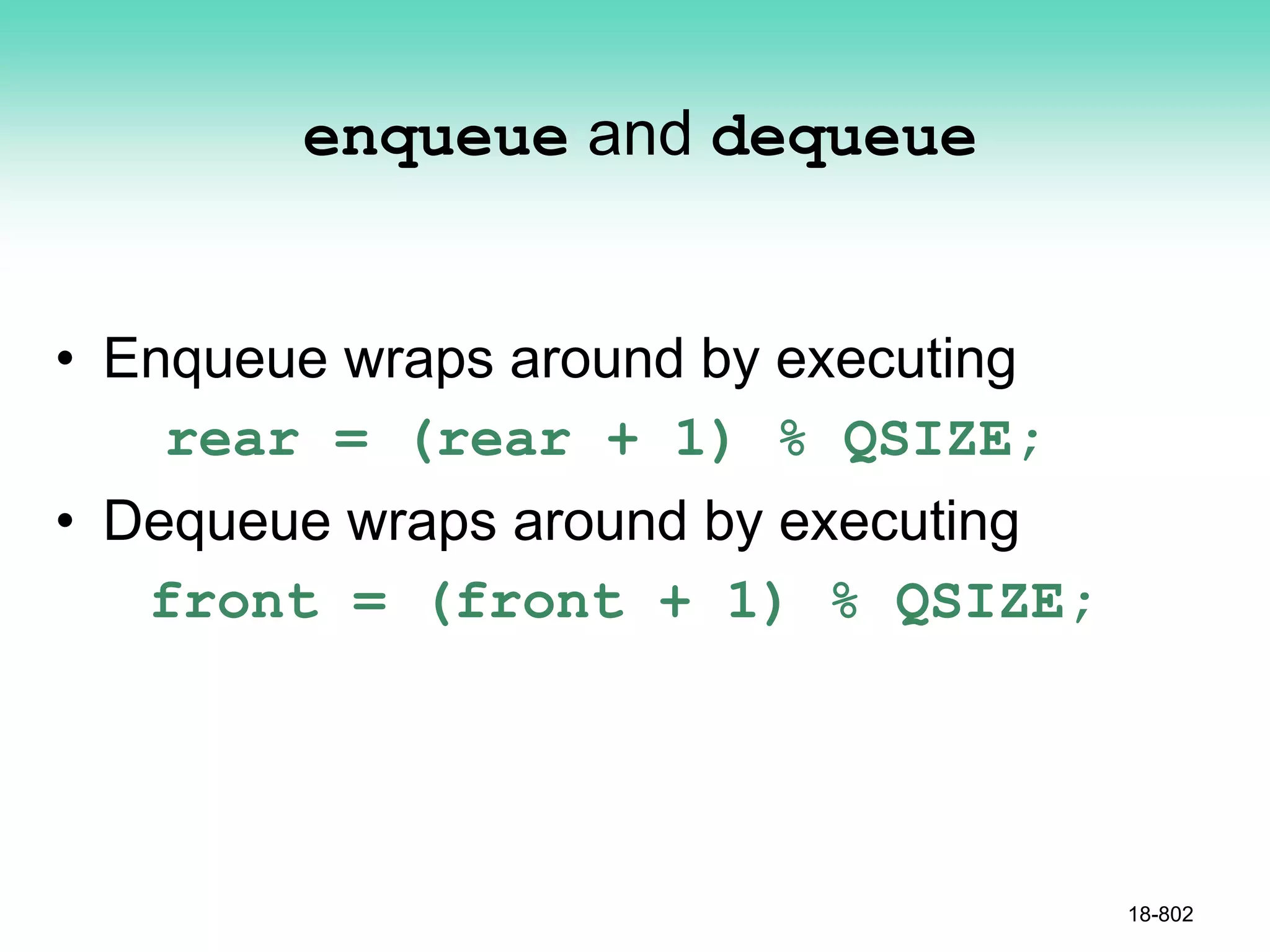 enqueue and dequeue

• Enqueue wraps around by executing

rear = (rear + 1) % QSIZE;

• Dequeue wraps around by executing

front = (front + 1) % QSIZE;

18-802